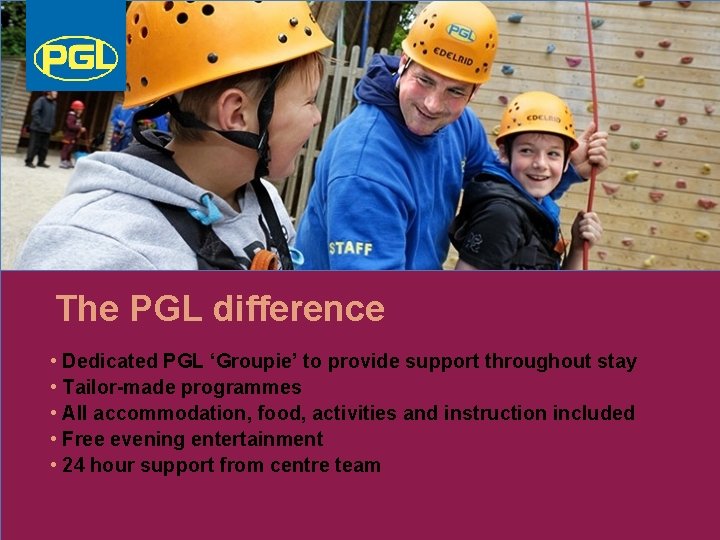 PGL

PGL
EDELRID

EDELRID

STAFF

The PGL difference

• Dedicated PGL ‘Groupie’ to provide support throughout stay
• Tailor-made programmes
• All accommodation, food, activities and instruction included
• Free evening entertainment
• 24 hour support from centre team